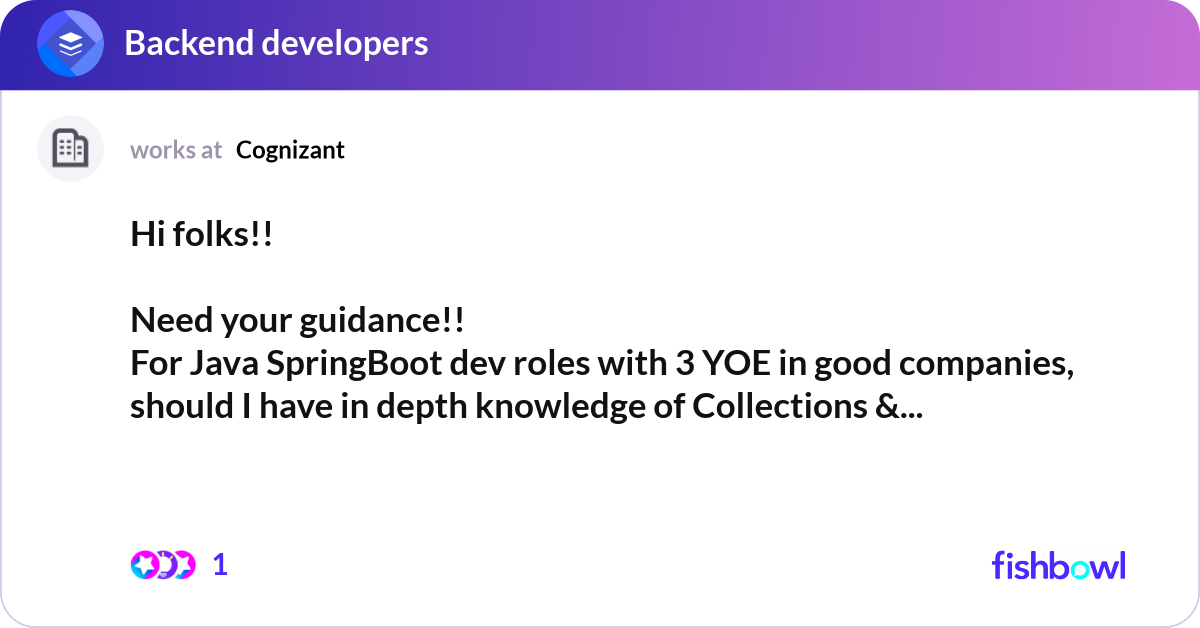 Backend developers

works at Cognizant

Hi folks!!

Need your guidance!!
For Java SpringBoot dev roles with 3 YOE in good companies, should I have in depth knowledge of Collections &...

1

fishbowl